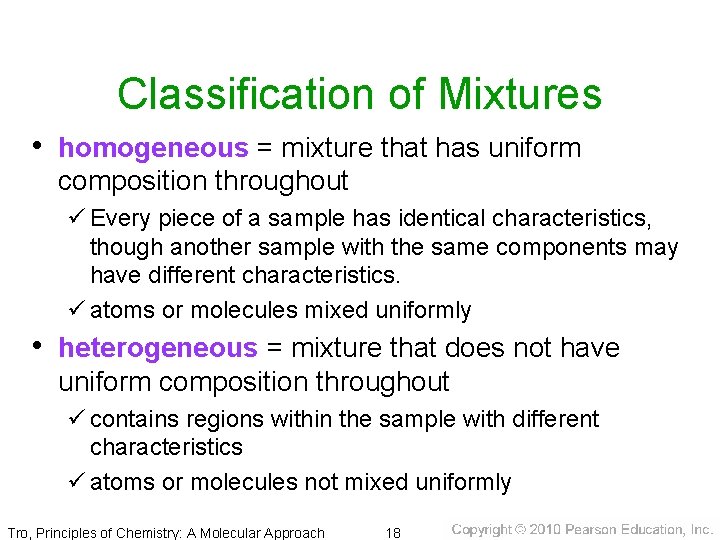 Classification of Mixtures

• homogeneous = mixture that has uniform composition throughout

✓ Every piece of a sample has identical characteristics, though another sample with the same components may have different characteristics.

✓ atoms or molecules mixed uniformly

• heterogeneous = mixture that does not have uniform composition throughout

✓ contains regions within the sample with different characteristics

✓ atoms or molecules not mixed uniformly

Tro, Principles of Chemistry: A Molecular Approach 18 Copyright © 2010 Pearson Education, Inc.